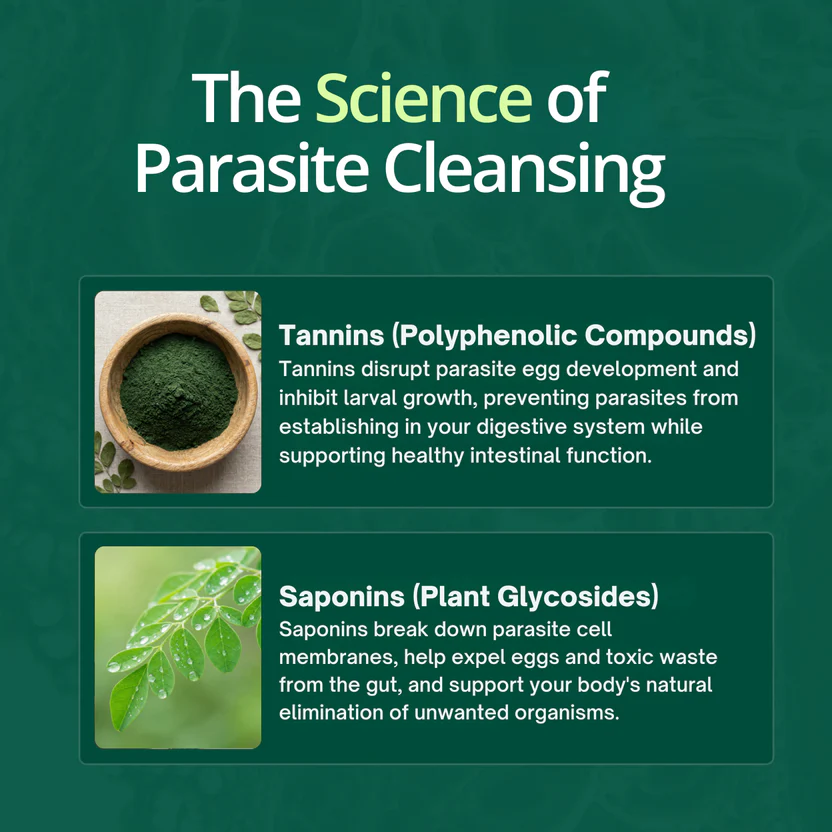 The Science of Parasite Cleansing

Tannins (Polyphenolic Compounds)
Tannins disrupt parasite egg development and inhibit larval growth, preventing parasites from establishing in your digestive system while supporting healthy intestinal function.

Saponins (Plant Glycosides)
Saponins break down parasite cell membranes, help expel eggs and toxic waste from the gut, and support your body's natural elimination of unwanted organisms.